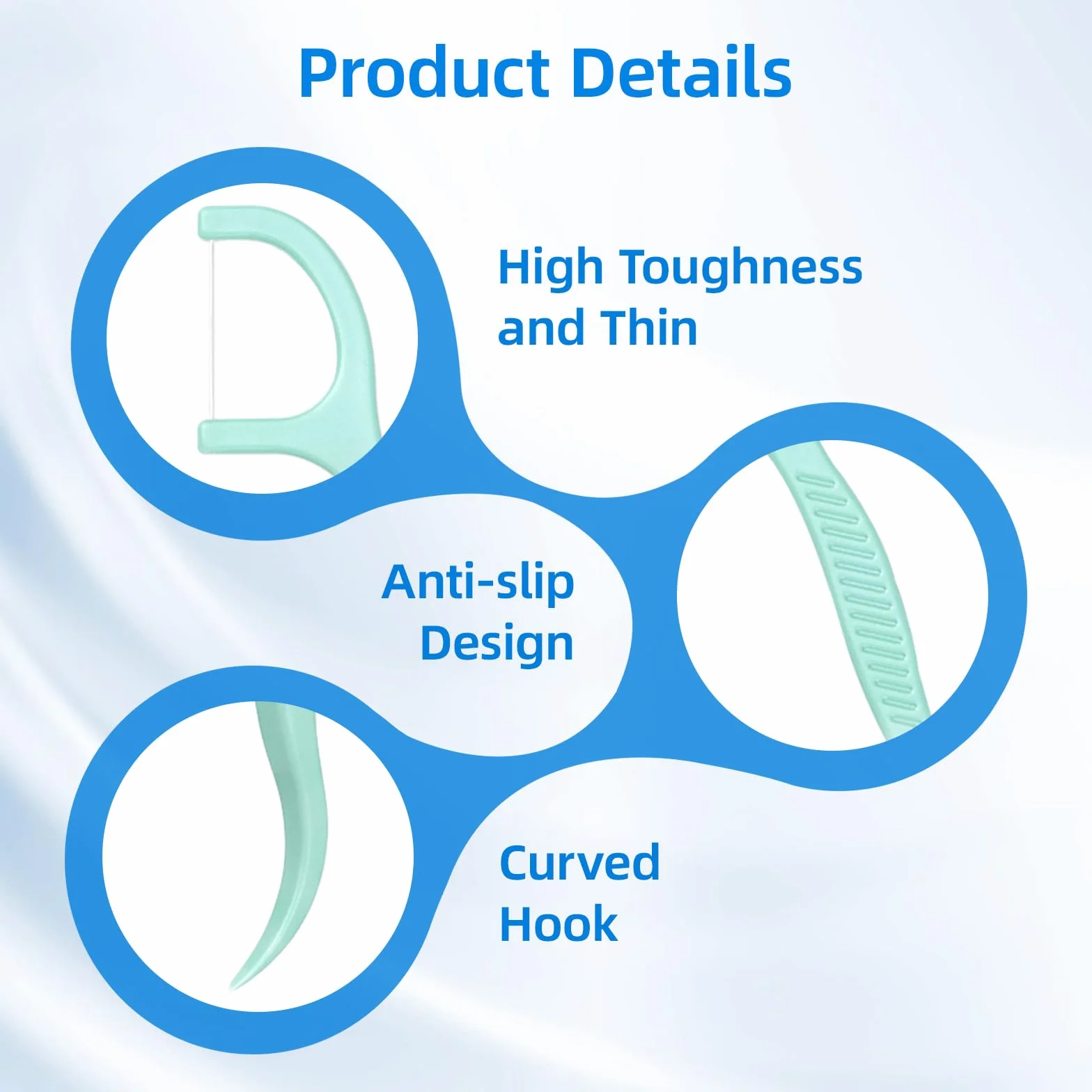 Product Details

High Toughness and Thin

Anti-slip Design

Curved Hook